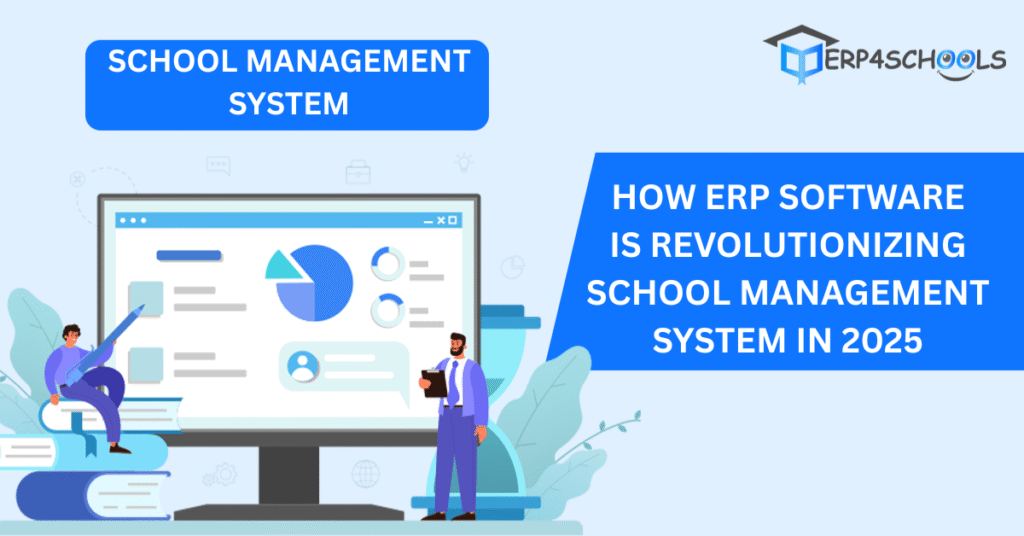 SCHOOL MANAGEMENT SYSTEM

ERP4SCHOOLS

HOW ERP SOFTWARE IS REVOLUTIONIZING SCHOOL MANAGEMENT SYSTEM IN 2025